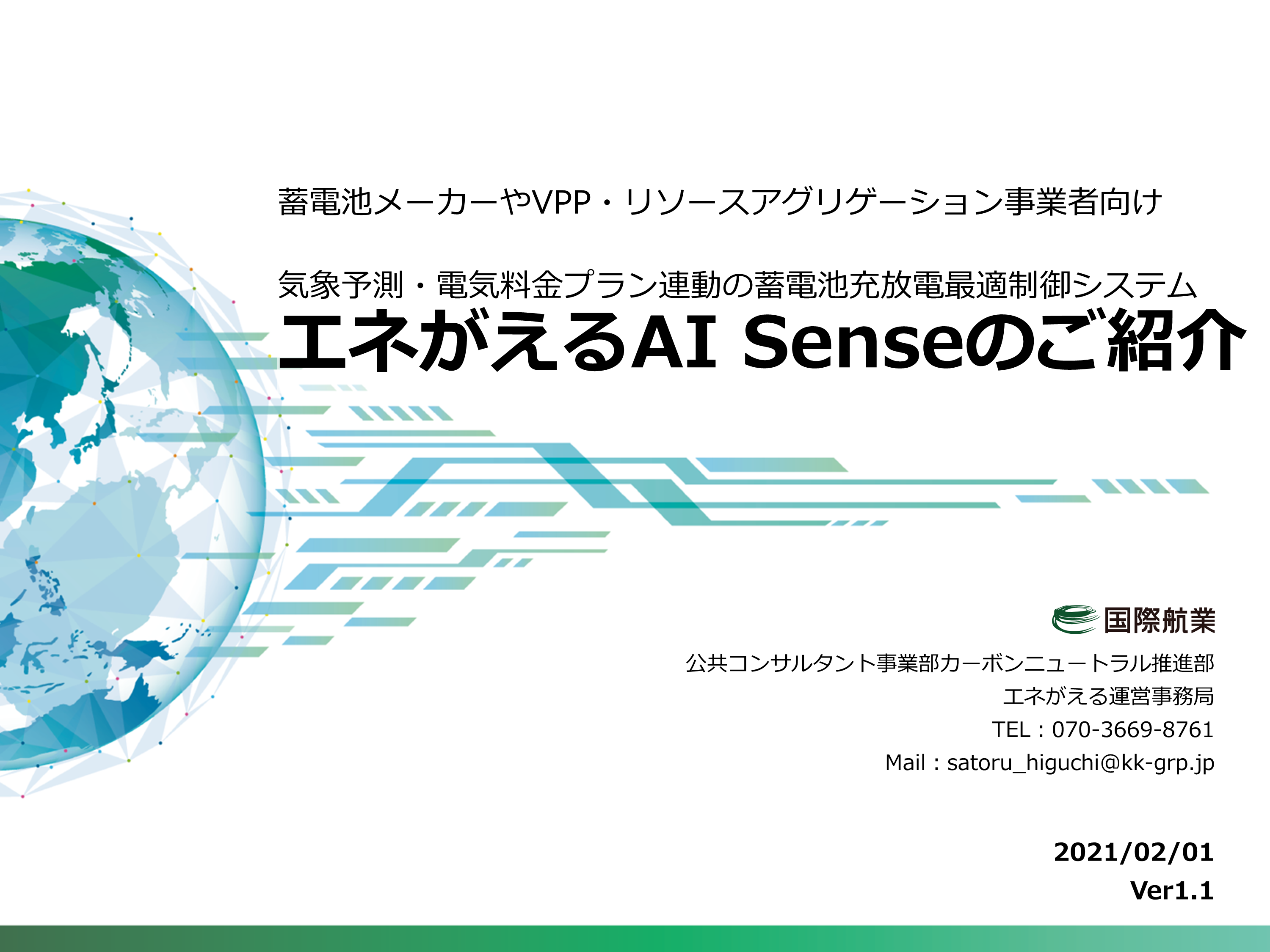 蓄電池メーカーやVPP・リソースアグリゲーション事業者向け

気象予測・電気料金プラン連動の蓄電池充放電最適制御システム
エネがえるAI Senseのご紹介

国際航業

公共コンサルタント事業部カーボンニュートラル推進部
エネがえる運営事務局
TEL：070-3669-8761
Mail：satoru_higuchi@kk-grp.jp

2021/02/01
Ver1.1